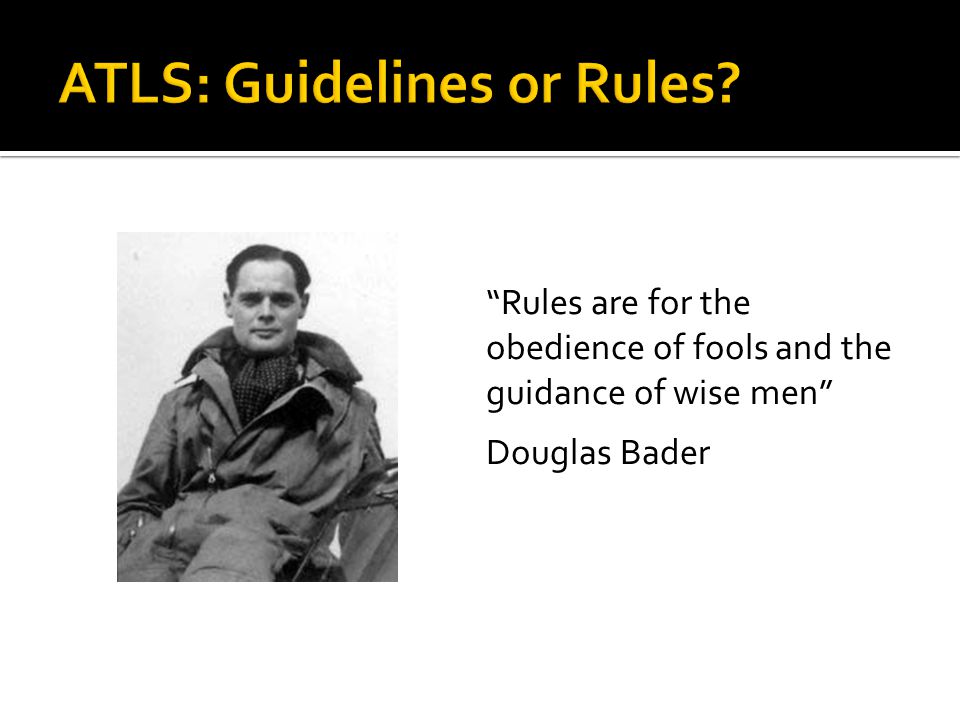 ATLS: Guidelines or Rules?

“Rules are for the obedience of fools and the guidance of wise men”

Douglas Bader